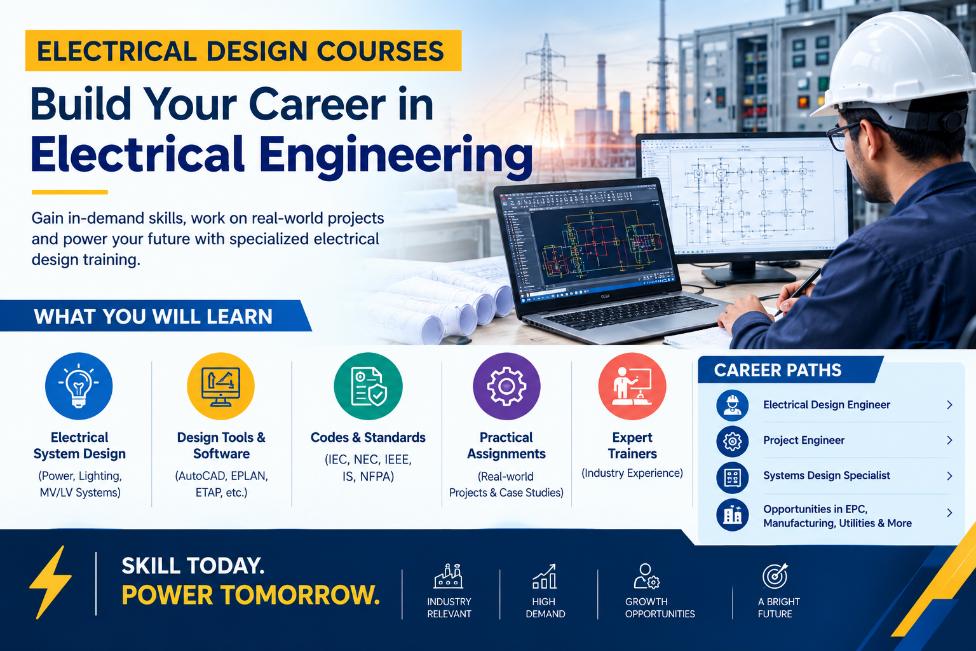 ELECTRICAL DESIGN COURSES

Build Your Career in Electrical Engineering

Gain in-demand skills, work on real-world projects and power your future with specialized electrical design training.

WHAT YOU WILL LEARN

Electrical System Design
(Power, Lighting, MV/LV Systems)

Design Tools & Software
(AutoCAD, EPLAN, ETAP, etc.)

Codes & Standards
(IEC, NEC, IEEE, IS, NFPA)

Practical Assignments
(Real-world Projects & Case Studies)

Expert Trainers
(Industry Experience)

CAREER PATHS

Electrical Design Engineer

Project Engineer

Systems Design Specialist

Opportunities in EPC, Manufacturing, Utilities & More

SKILL TODAY.
POWER TOMORROW.

INDUSTRY RELEVANT

HIGH DEMAND

GROWTH OPPORTUNITIES

A BRIGHT FUTURE